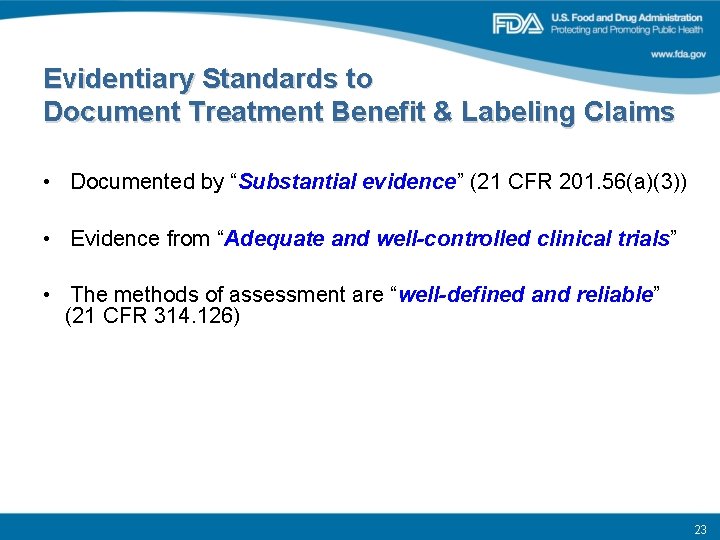 FDA U.S. Food and Drug Administration
Protecting and Promoting Public Health

www.fda.gov

Evidentiary Standards to
Document Treatment Benefit & Labeling Claims

• Documented by “Substantial evidence” (21 CFR 201.56(a)(3))

• Evidence from “Adequate and well-controlled clinical trials”

• The methods of assessment are “well-defined and reliable” (21 CFR 314.126)

23